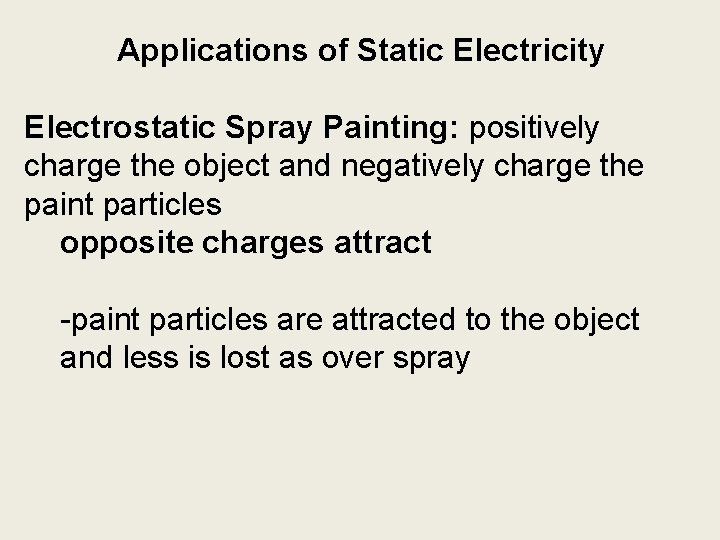 Applications of Static Electricity

Electrostatic Spray Painting: positively charge the object and negatively charge the paint particles

opposite charges attract

-paint particles are attracted to the object and less is lost as over spray